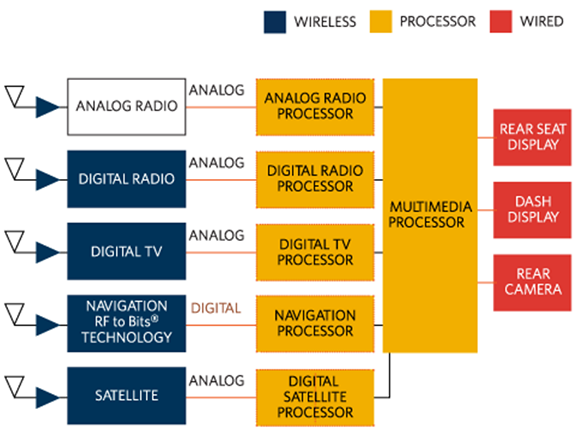 WIRELESS PROCESSOR WIRED

ANALOG RADIO
ANALOG
ANALOG RADIO PROCESSOR

DIGITAL RADIO
ANALOG
DIGITAL RADIO PROCESSOR

DIGITAL TV
ANALOG
DIGITAL TV PROCESSOR

NAVIGATION RF to Bits® TECHNOLOGY
DIGITAL
NAVIGATION PROCESSOR

SATELLITE
ANALOG
DIGITAL SATELLITE PROCESSOR

MULTIMEDIA PROCESSOR

REAR SEAT DISPLAY

DASH DISPLAY

REAR CAMERA